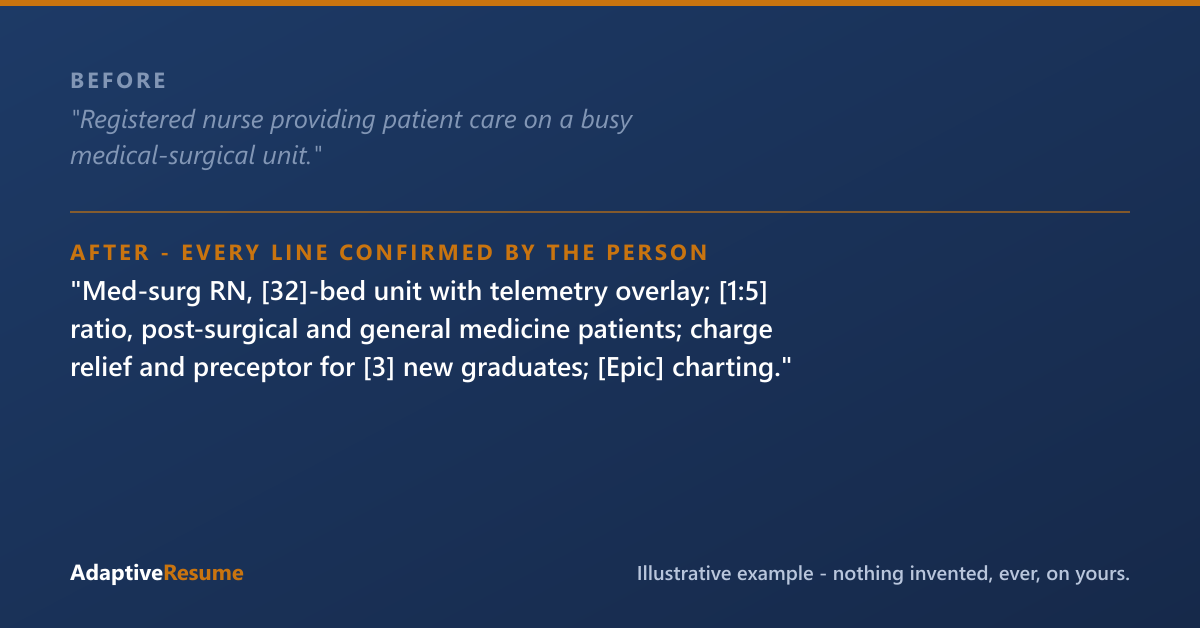 BEFORE

"Registered nurse providing patient care on a busy medical-surgical unit."

AFTER - EVERY LINE CONFIRMED BY THE PERSON

"Med-surg RN, [32]-bed unit with telemetry overlay; [1:5] ratio, post-surgical and general medicine patients; charge relief and preceptor for [3] new graduates; [Epic] charting."

AdaptiveResume

Illustrative example - nothing invented, ever, on yours.